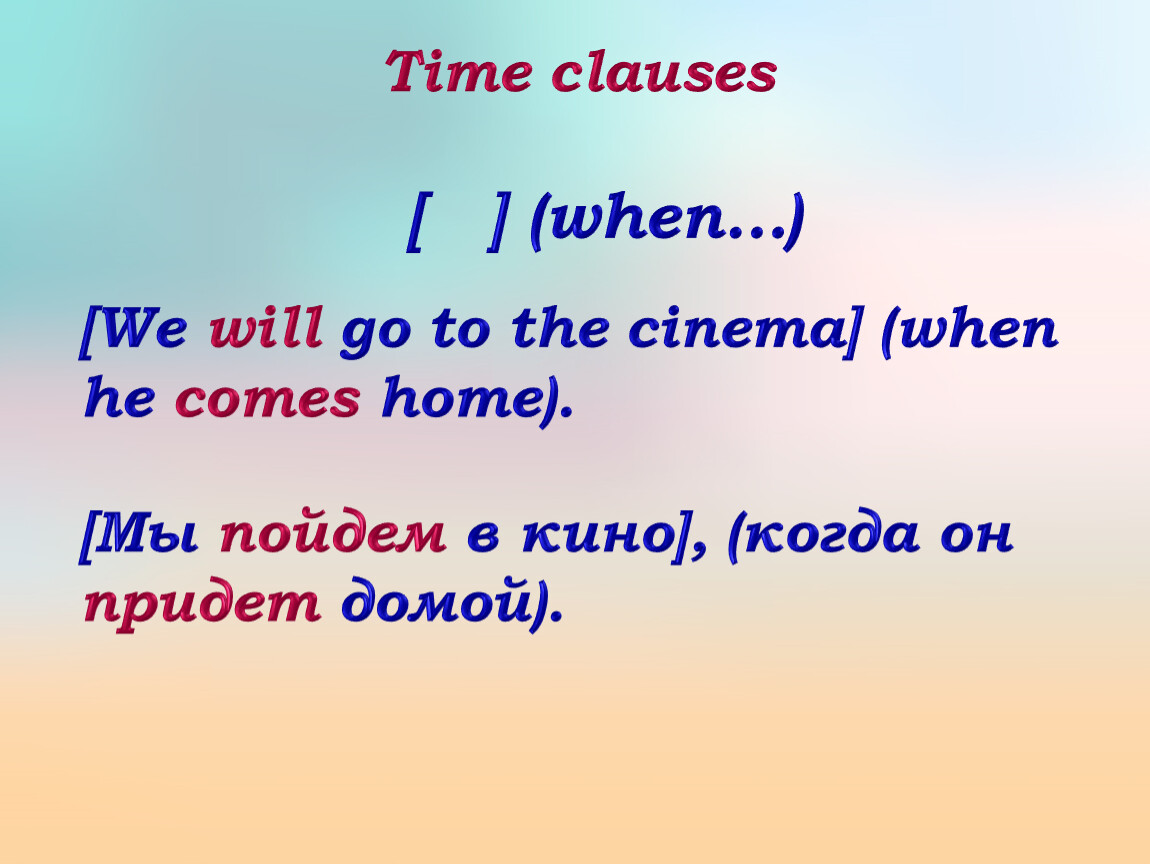 Time clauses

[ ] (when…)

[We will go to the cinema] (when he comes home).

[Мы пойдем в кино], (когда он придет домой).